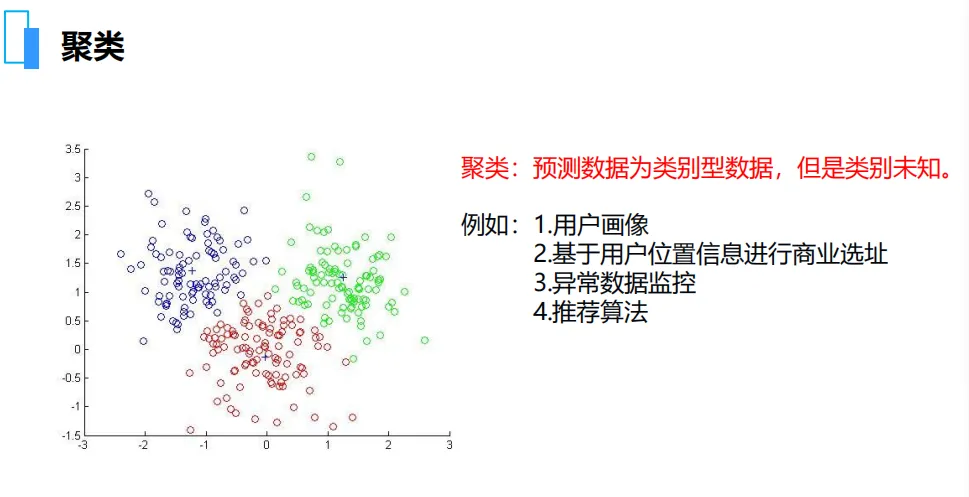 聚类

3.5
3
2.5
2
1.5
1
0.5
0
-0.5
-1
-1.5
-3 -2 -1 0 1 2 3

聚类：预测数据为类别型数据，但是类别未知。

例如：1.用户画像
2.基于用户位置信息进行商业选址
3.异常数据监控
4.推荐算法